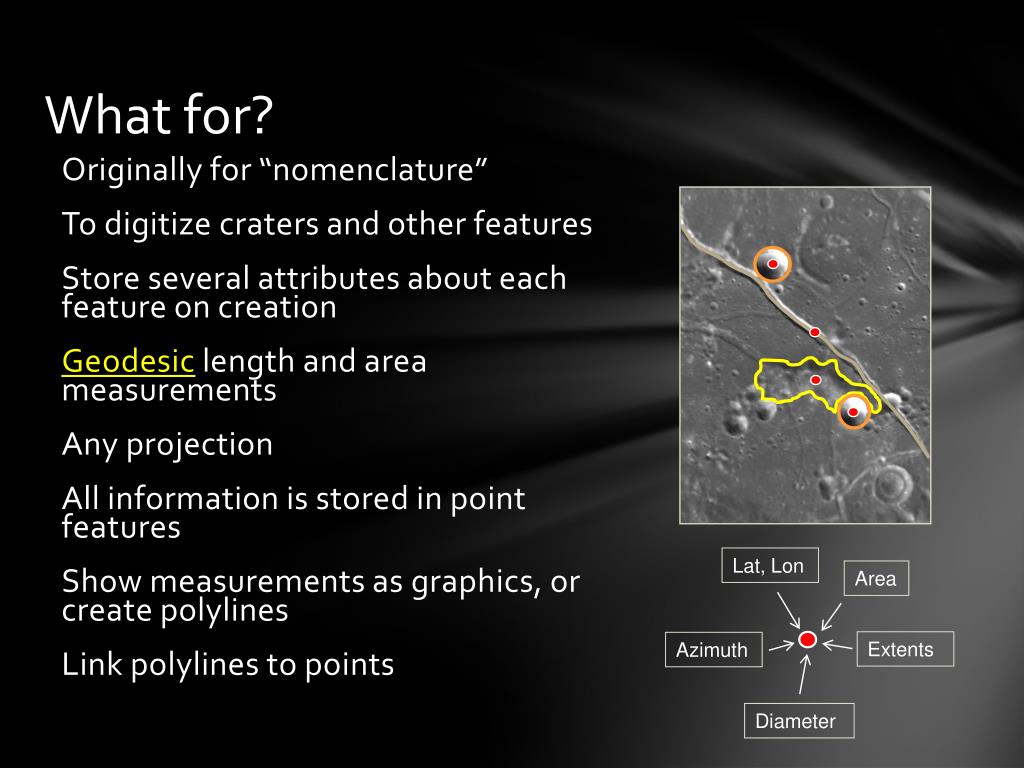 What for?

Originally for “nomenclature”

To digitize craters and other features

Store several attributes about each feature on creation

Geodesic length and area measurements

Any projection

All information is stored in point features

Show measurements as graphics, or create polylines

Link polylines to points

Lat, Lon

Area

Azimuth

Extents

Diameter